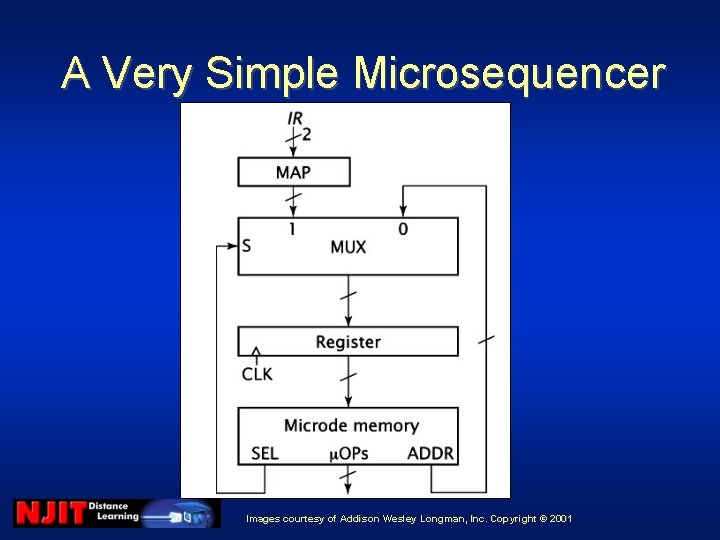 A Very Simple Microsequencer

IR
2
MAP
1
0
S
MUX
Register
CLK
Microde memory
SEL
μOPs
ADDR

NJIT Distance Learning

Images courtesy of Addison Wesley Longman, Inc. Copyright © 2001